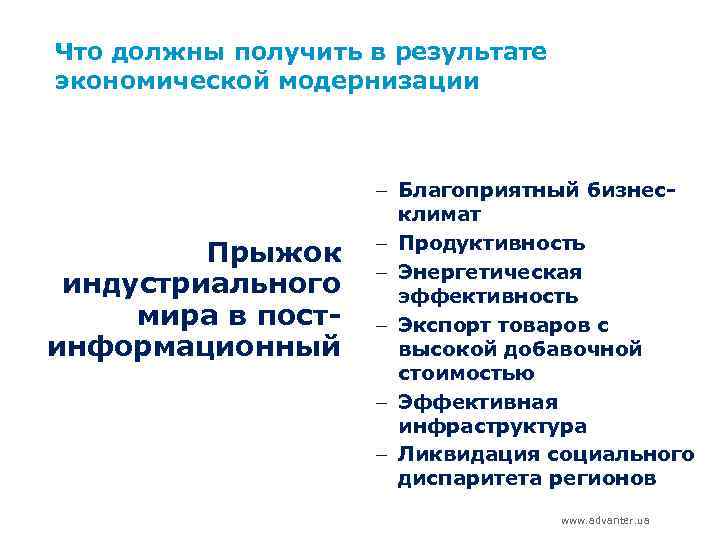 Что должны получить в результате экономической модернизации

Прыжок индустриального мира в пост-информационный

– Благоприятный бизнес-климат
– Продуктивность
– Энергетическая эффективность
– Экспорт товаров с высокой добавочной стоимостью
– Эффективная инфраструктура
– Ликвидация социального диспаритета регионов

www.advanter.ua